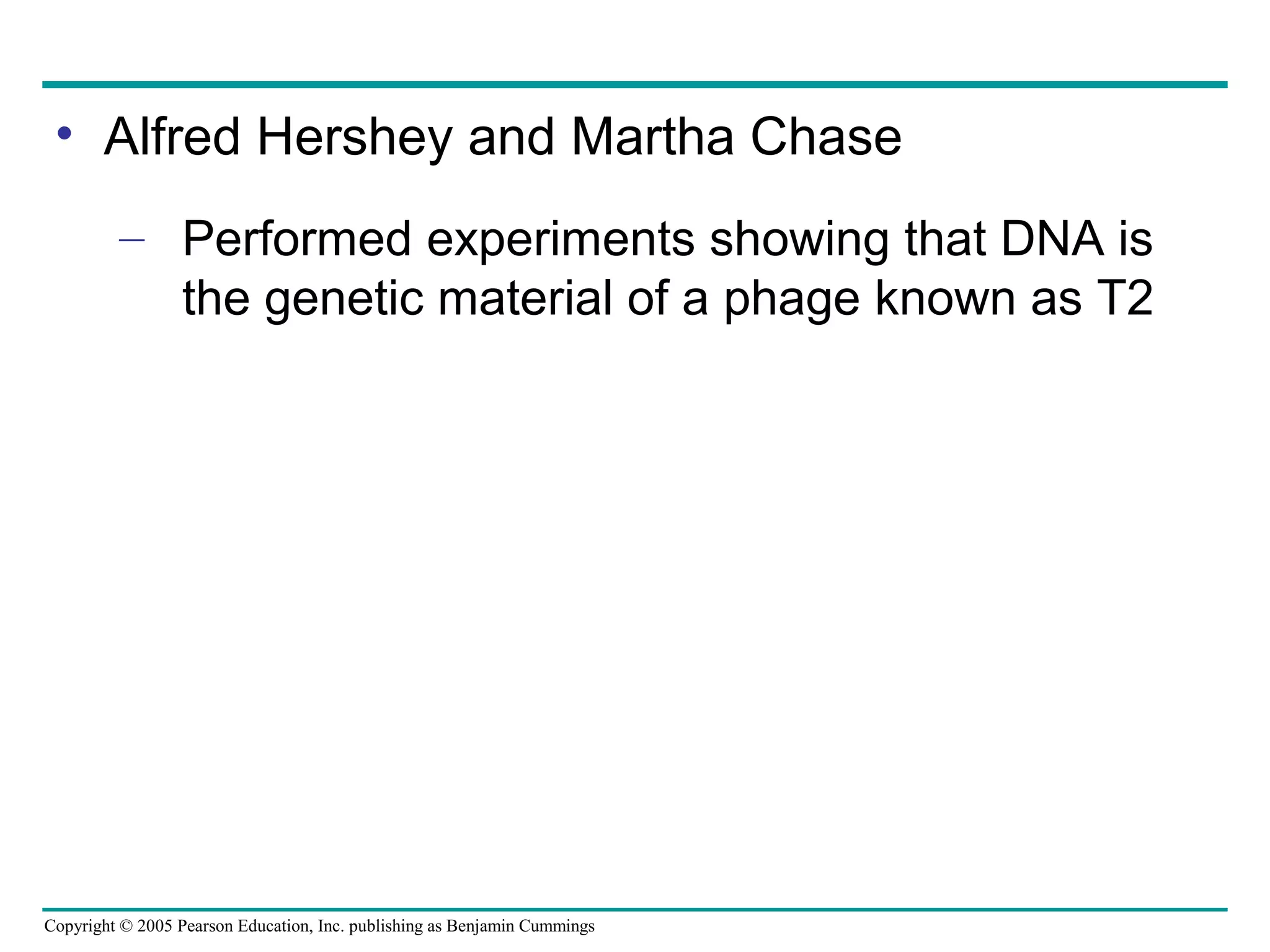 • Alfred Hershey and Martha Chase

– Performed experiments showing that DNA is the genetic material of a phage known as T2

Copyright © 2005 Pearson Education, Inc. publishing as Benjamin Cummings